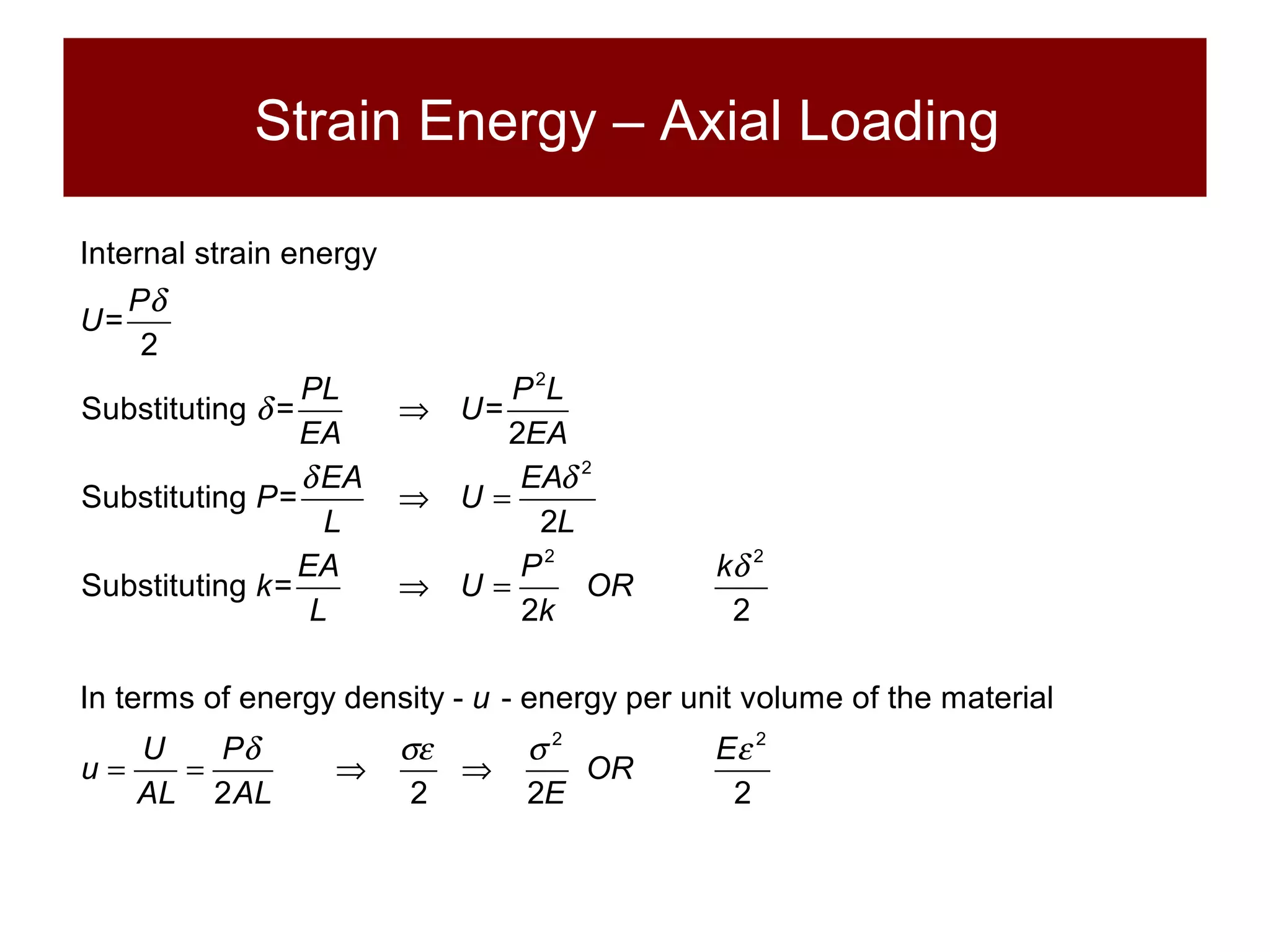 Strain Energy – Axial Loading

Internal strain energy

$U=\frac{P\delta}{2}$

Substituting $\delta=\frac{PL}{EA}$ $\Rightarrow$ $U=\frac{P^2L}{2EA}$

Substituting $P=\frac{\delta EA}{L}$ $\Rightarrow$ $U=\frac{EA\delta^2}{2L}$

Substituting $k=\frac{EA}{L}$ $\Rightarrow$ $U=\frac{P^2}{2k}$ $OR$ $\frac{k\delta^2}{2}$

In terms of energy density - $u$ - energy per unit volume of the material

$u=\frac{U}{AL}=\frac{P\delta}{2AL}$ $\Rightarrow$ $\frac{\sigma\varepsilon}{2}$ $\Rightarrow$ $\frac{\sigma^2}{2E}$ $OR$ $\frac{E\varepsilon^2}{2}$